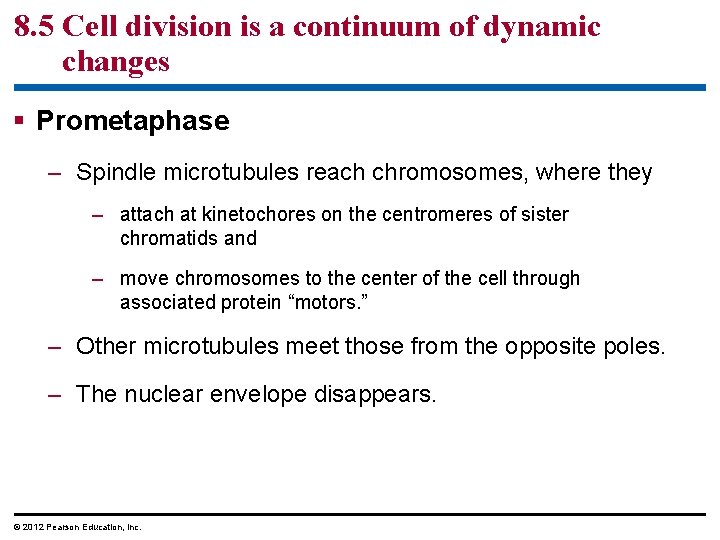 8.5 Cell division is a continuum of dynamic changes

▪ Prometaphase

– Spindle microtubules reach chromosomes, where they

– attach at kinetochores on the centromeres of sister chromatids and

– move chromosomes to the center of the cell through associated protein “motors.”

– Other microtubules meet those from the opposite poles.

– The nuclear envelope disappears.

© 2012 Pearson Education, Inc.